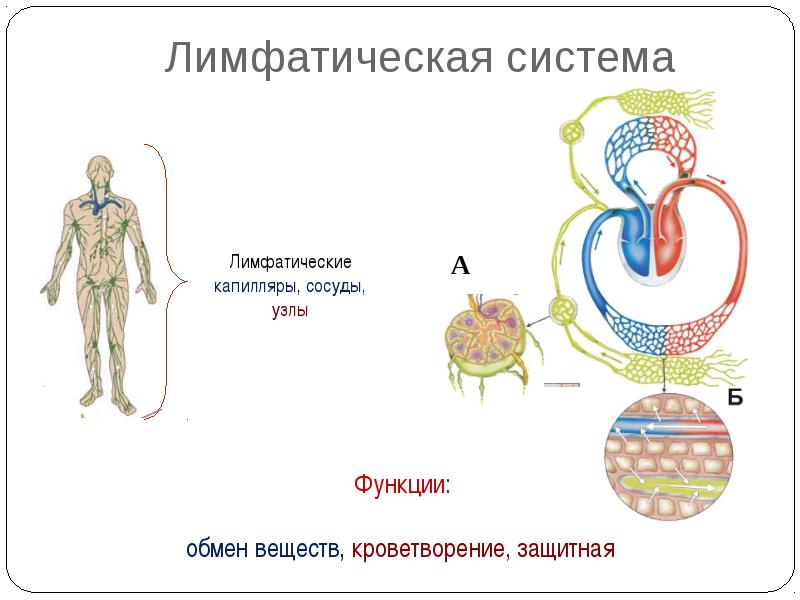 Лимфатическая система

Лимфатические капилляры, сосуды, узлы

А

Б

Функции:

обмен веществ, кроветворение, защитная